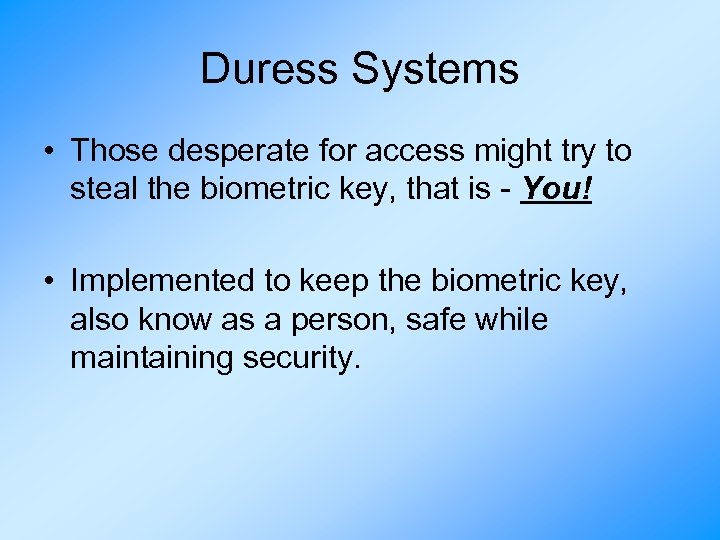 Duress Systems

• Those desperate for access might try to steal the biometric key, that is - You!

• Implemented to keep the biometric key, also know as a person, safe while maintaining security.